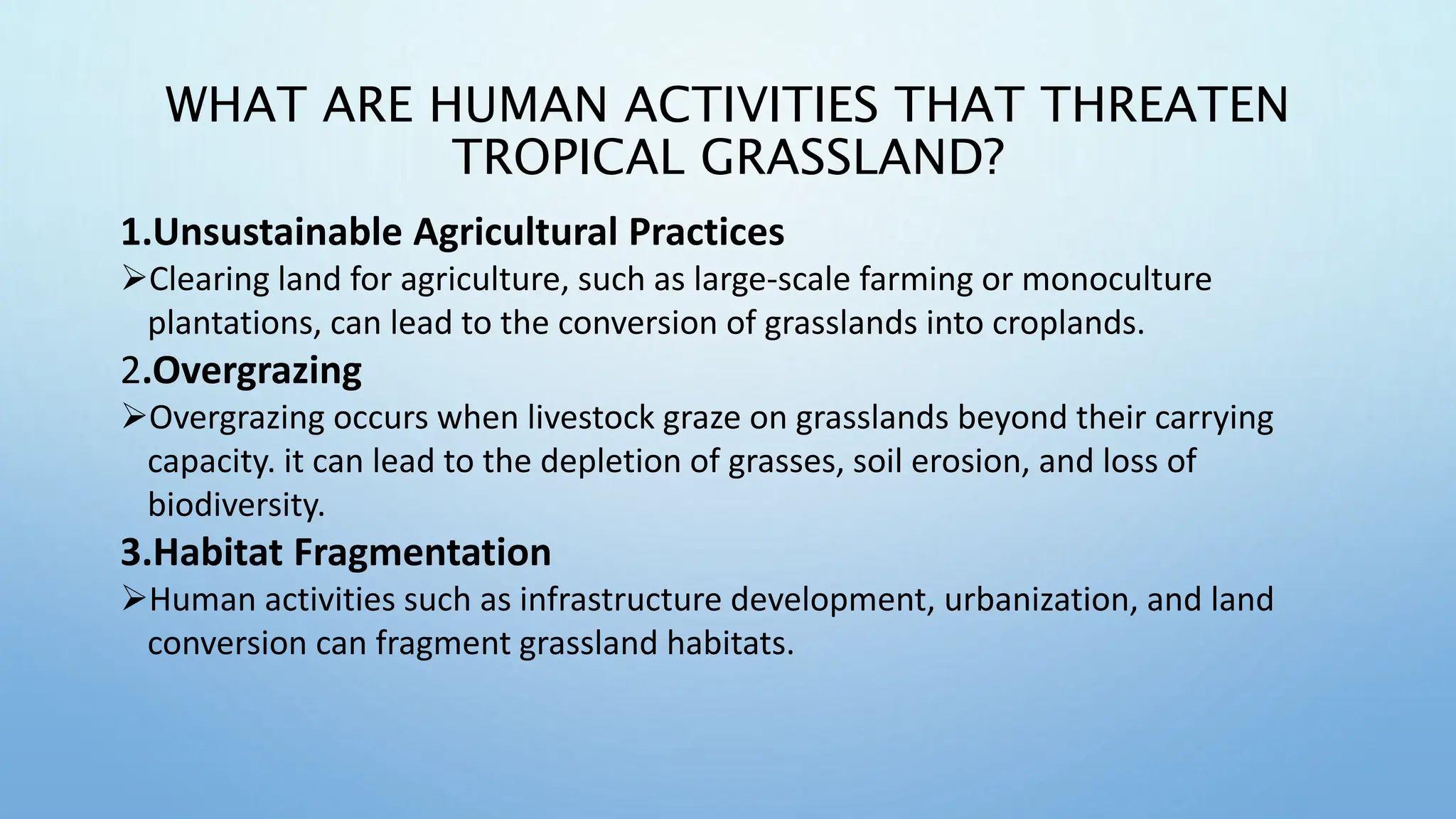 WHAT ARE HUMAN ACTIVITIES THAT THREATEN TROPICAL GRASSLAND?

1.Unsustainable Agricultural Practices

➢Clearing land for agriculture, such as large-scale farming or monoculture plantations, can lead to the conversion of grasslands into croplands.

2.Overgrazing

➢Overgrazing occurs when livestock graze on grasslands beyond their carrying capacity. it can lead to the depletion of grasses, soil erosion, and loss of biodiversity.

3.Habitat Fragmentation

➢Human activities such as infrastructure development, urbanization, and land conversion can fragment grassland habitats.